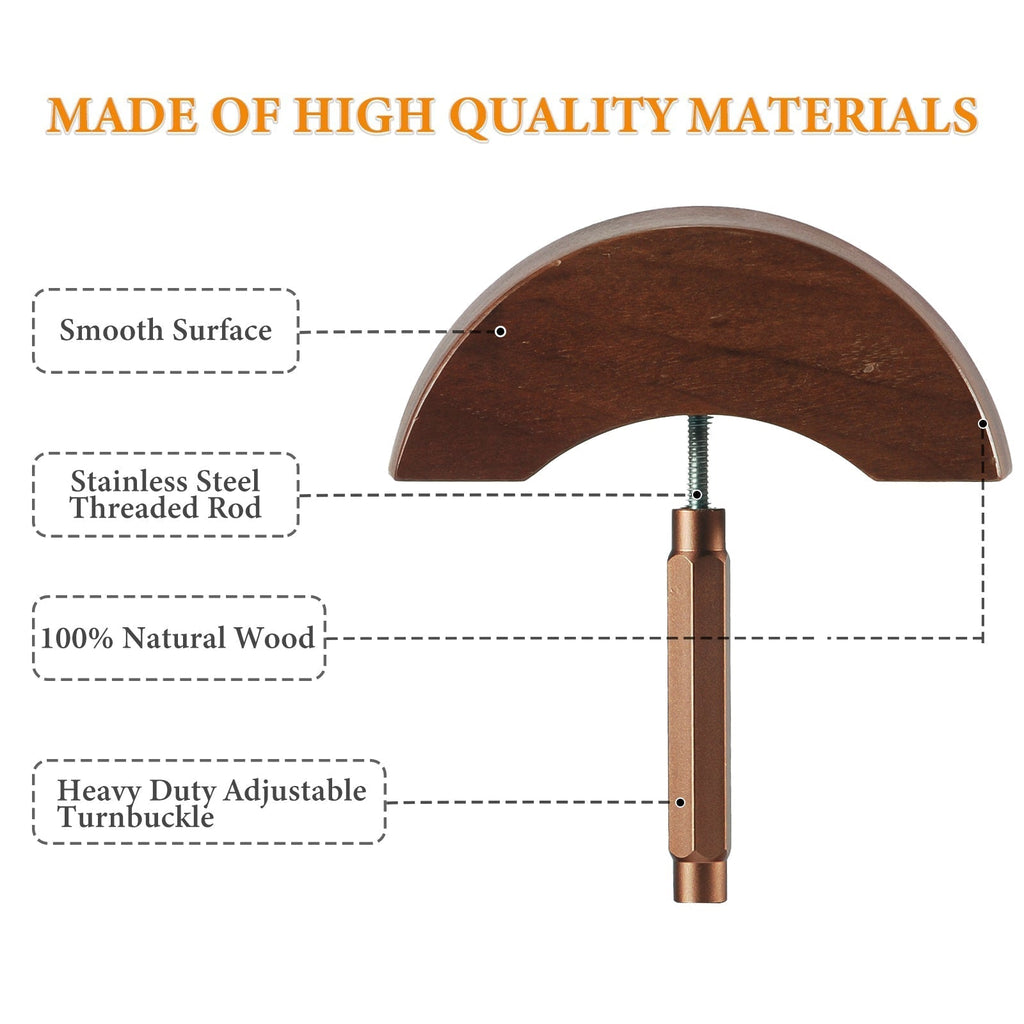 MADE OF HIGH QUALITY MATERIALS

Smooth Surface

Stainless Steel
Threaded Rod

100% Natural Wood

Heavy Duty Adjustable
Turnbuckle